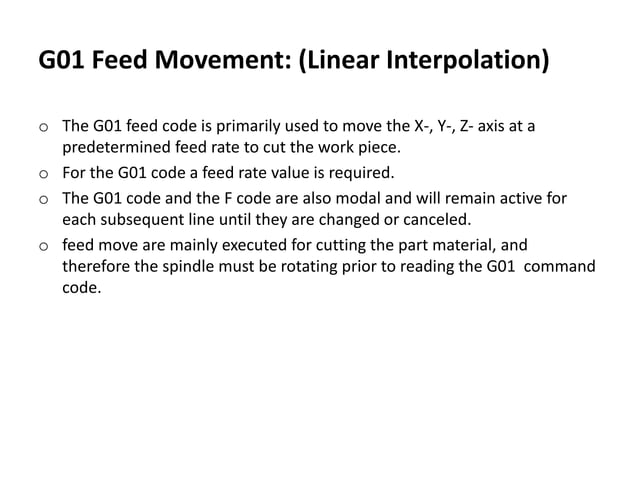 G01 Feed Movement: (Linear Interpolation)

o The G01 feed code is primarily used to move the X-, Y-, Z- axis at a predetermined feed rate to cut the work piece.

o For the G01 code a feed rate value is required.

o The G01 code and the F code are also modal and will remain active for each subsequent line until they are changed or canceled.

o feed move are mainly executed for cutting the part material, and therefore the spindle must be rotating prior to reading the G01 command code.